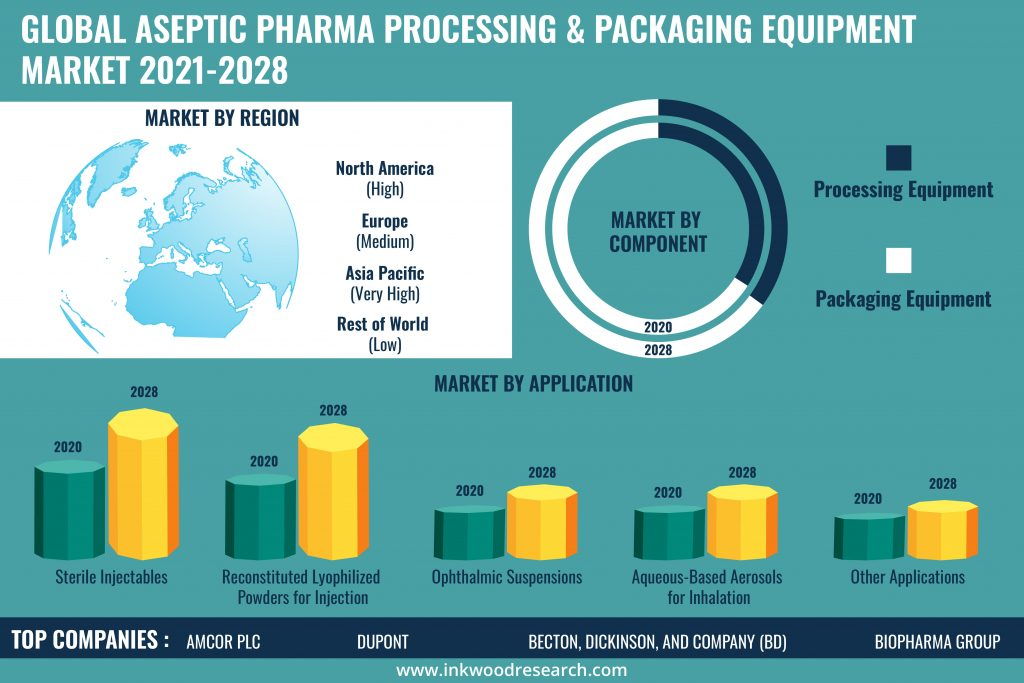 GLOBAL ASEPTIC PHARMA PROCESSING & PACKAGING EQUIPMENT MARKET 2021-2028

MARKET BY REGION

North America
(High)

Europe
(Medium)

Asia Pacific
(Very High)

Rest of World
(Low)

MARKET BY COMPONENT

2020

2028

Processing Equipment

Packaging Equipment

MARKET BY APPLICATION

2020 2028
Sterile Injectables

2020 2028
Reconstituted Lyophilized Powders for Injection

2020 2028
Ophthalmic Suspensions

2020 2028
Aqueous-Based Aerosols for Inhalation

2020 2028
Other Applications

TOP COMPANIES : AMCOR PLC DUPONT BECTON, DICKINSON, AND COMPANY (BD) BIOPHARMA GROUP

www.inkwoodresearch.com